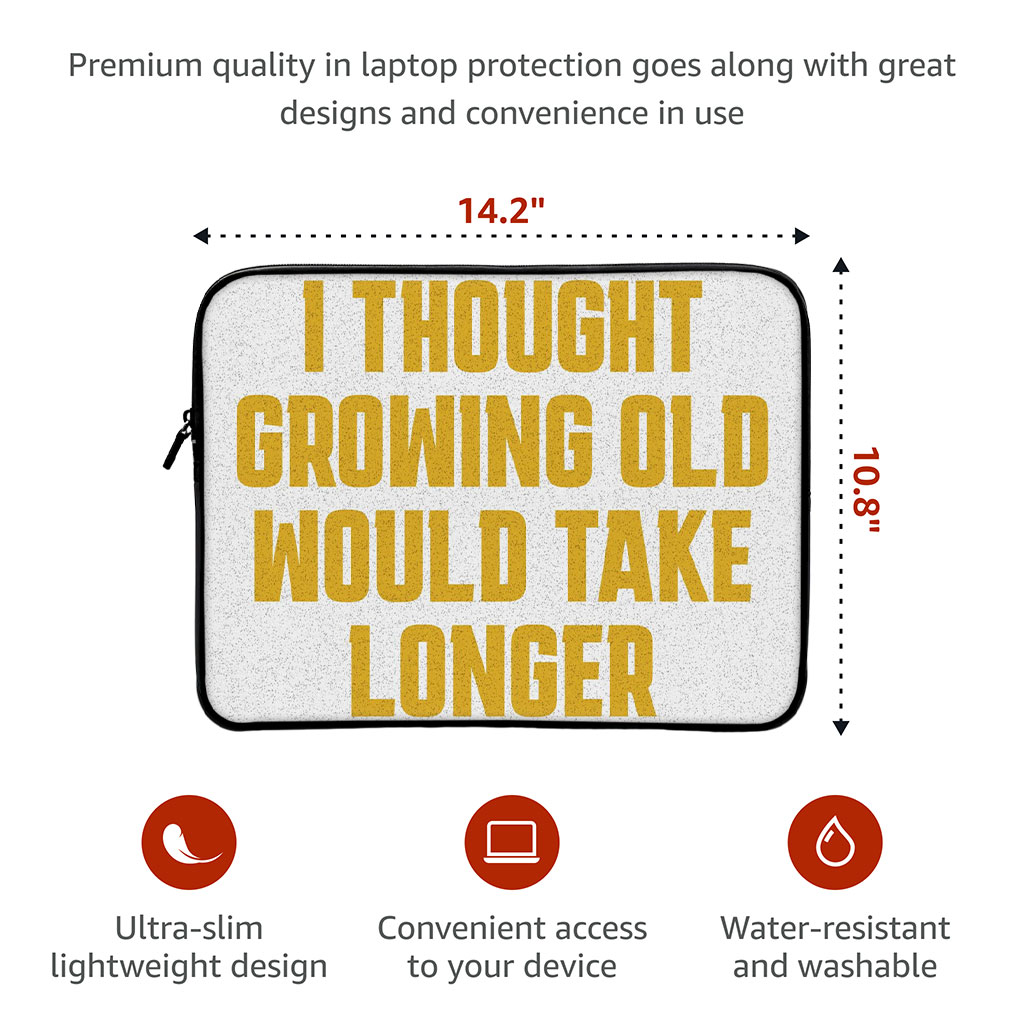 Premium quality in laptop protection goes along with great designs and convenience in use

14.2"

10.8"

I THOUGHT GROWING OLD WOULD TAKE LONGER

Ultra-slim lightweight design

Convenient access to your device

Water-resistant and washable